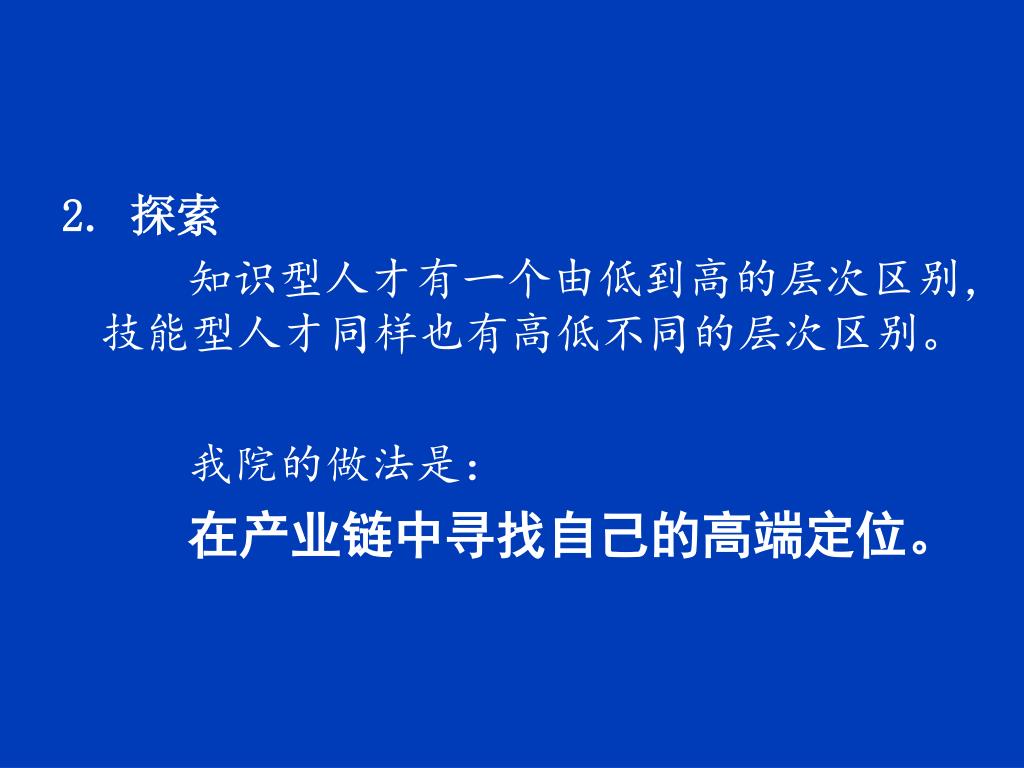 2. 探索

知识型人才有一个由低到高的层次区别，技能型人才同样也有高低不同的层次区别。

我院的做法是：

在产业链中寻找自己的高端定位。